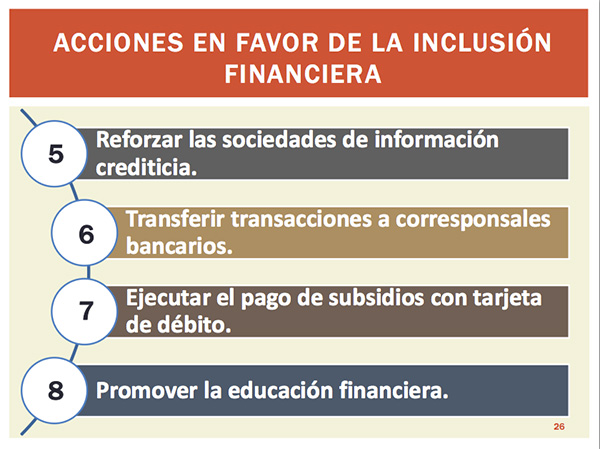 ACCIONES EN FAVOR DE LA INCLUSIÓN FINANCIERA

5 Reforzar las sociedades de información crediticia.

6 Transferir transacciones a corresponsales bancarios.

7 Ejecutar el pago de subsidios con tarjeta de débito.

8 Promover la educación financiera.

26